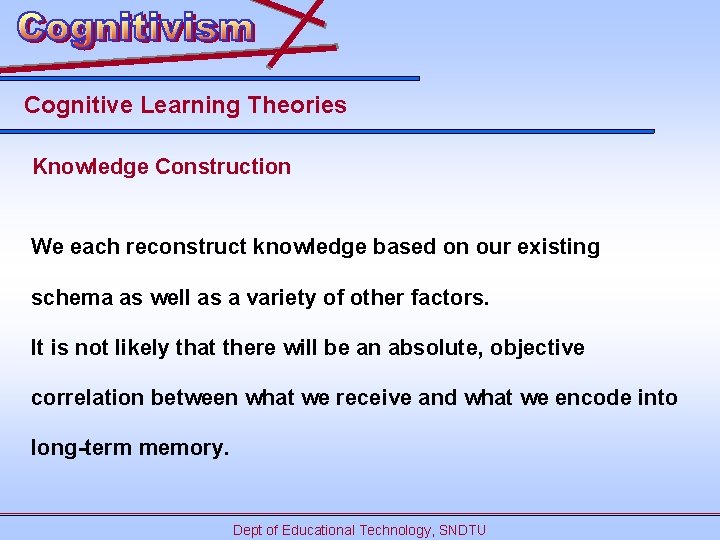 Cognitivism

Cognitive Learning Theories

Knowledge Construction

We each reconstruct knowledge based on our existing schema as well as a variety of other factors.

It is not likely that there will be an absolute, objective correlation between what we receive and what we encode into long-term memory.

Dept of Educational Technology, SNDTU